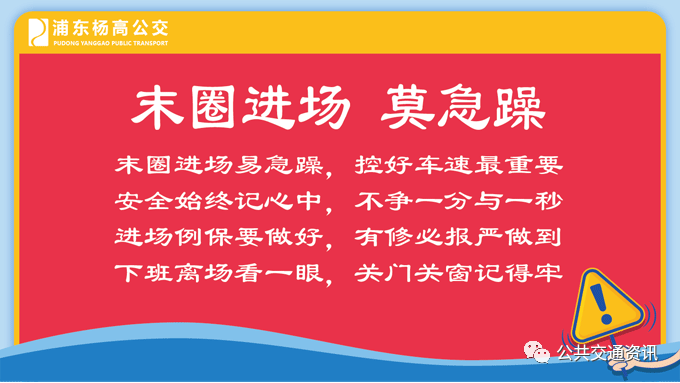 浦东杨高公交
PUDONG YANGGAO PUBLIC TRANSPORT

末圈进场 莫急躁

末圈进场易急躁，控好车速最重要
安全始终记心中，不争一分与一秒
进场例保要做好，有修必报严做到
下班离场看一眼，关门关窗记得牢

公共交通资讯